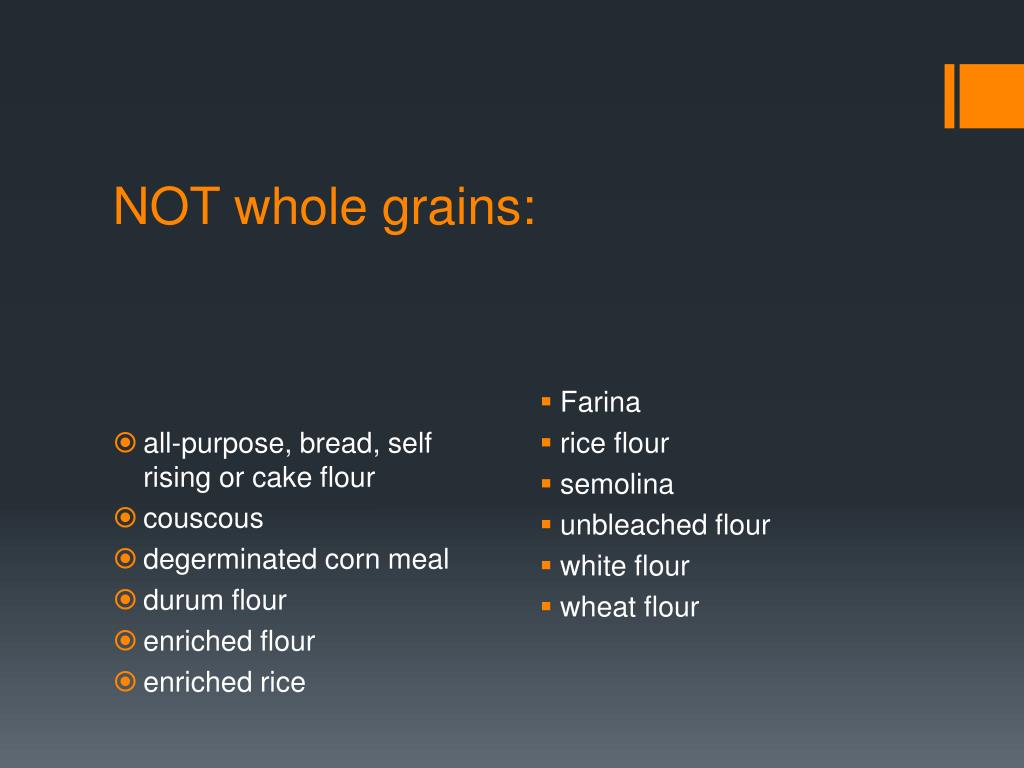 NOT whole grains:

- all-purpose, bread, self rising or cake flour
- couscous
- degerminated corn meal
- durum flour
- enriched flour
- enriched rice

- Farina
- rice flour
- semolina
- unbleached flour
- white flour
- wheat flour